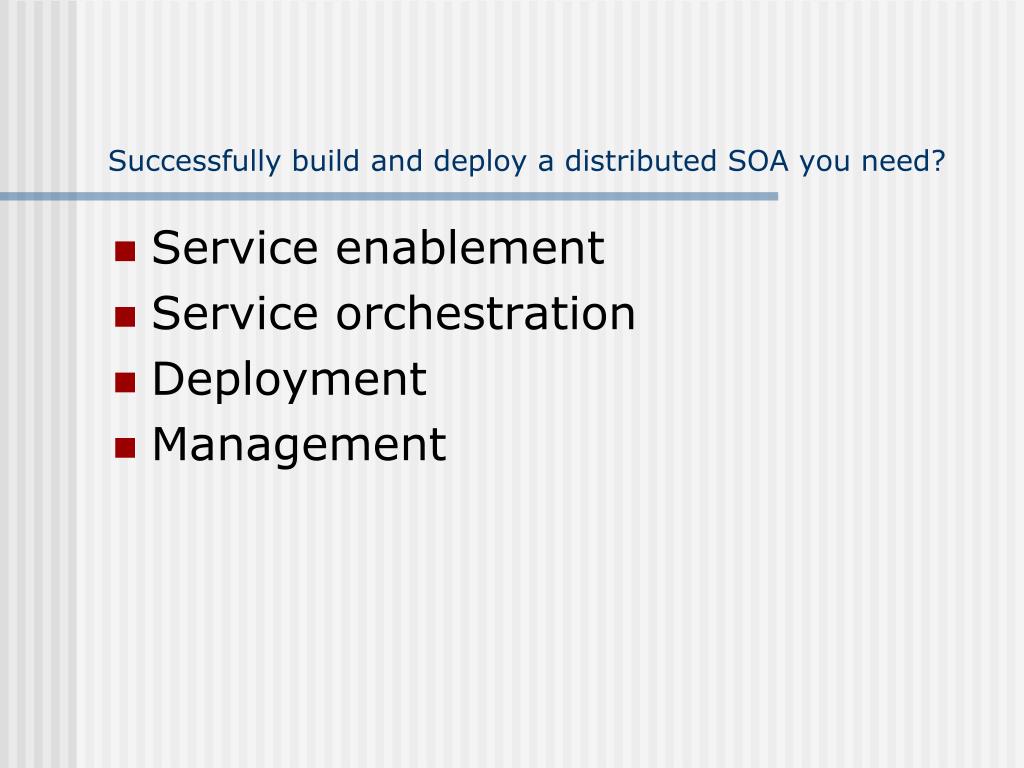 Successfully build and deploy a distributed SOA you need?

- Service enablement
- Service orchestration
- Deployment
- Management